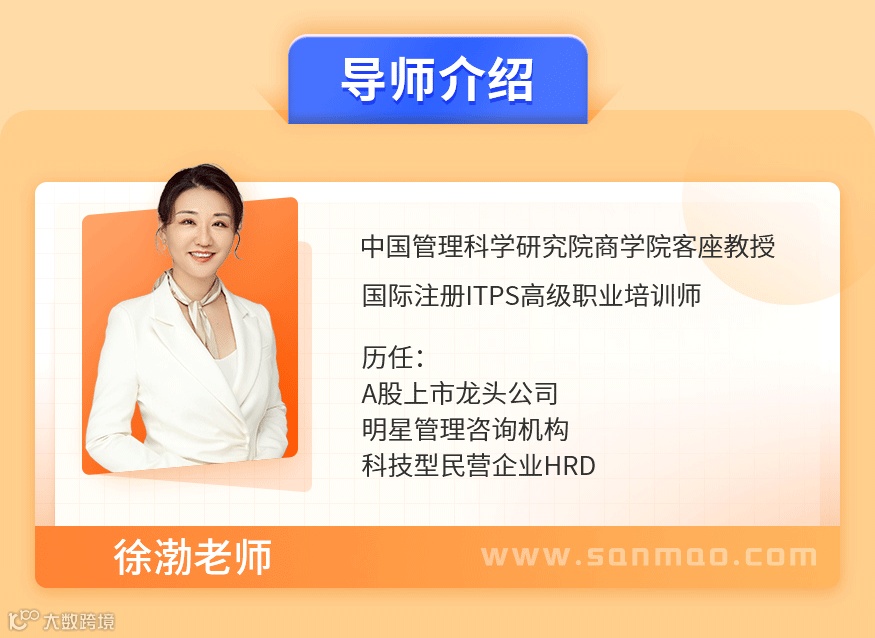 导师介绍

中国管理科学研究院商学院客座教授

国际注册ITPS高级职业培训师

历任：
A股上市龙头公司
明星管理咨询机构
科技型民营企业HRD

徐渤老师

www.sanmao.com

大数跨境